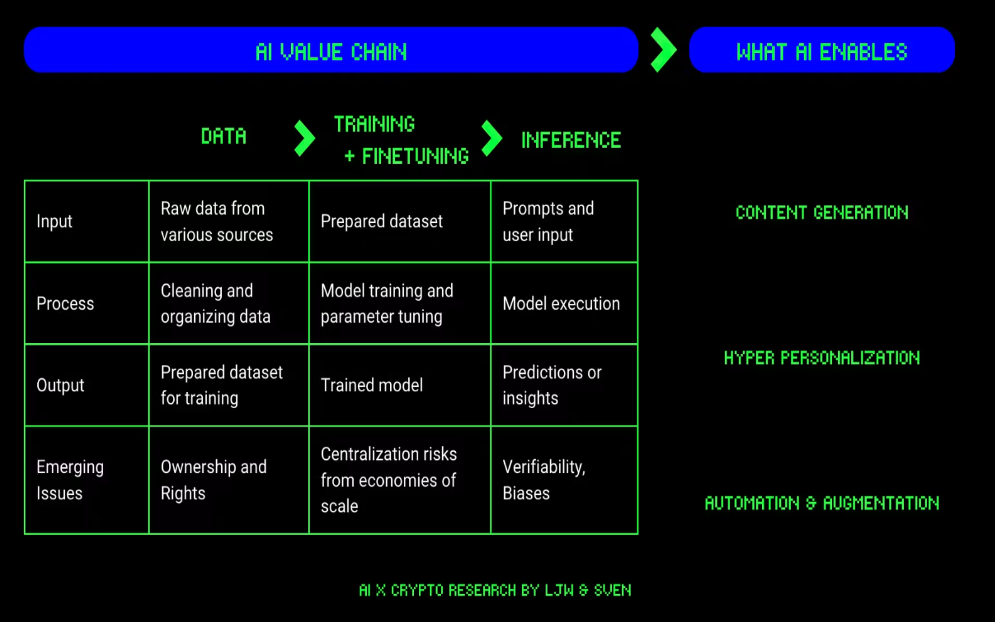 AI VALUE CHAIN

WHAT AI ENABLES

| | DATA | TRAINING + FINETUNING | INFERENCE |
|---|---|---|---|
| Input | Raw data from various sources | Prepared dataset | Prompts and user input |
| Process | Cleaning and organizing data | Model training and parameter tuning | Model execution |
| Output | Prepared dataset for training | Trained model | Predictions or insights |
| Emerging Issues | Ownership and Rights | Centralization risks from economies of scale | Verifiability, Biases |

CONTENT GENERATION

HYPER PERSONALIZATION

AUTOMATION & AUGMENTATION

AI X CRYPTO RESEARCH BY LJW & SVEN